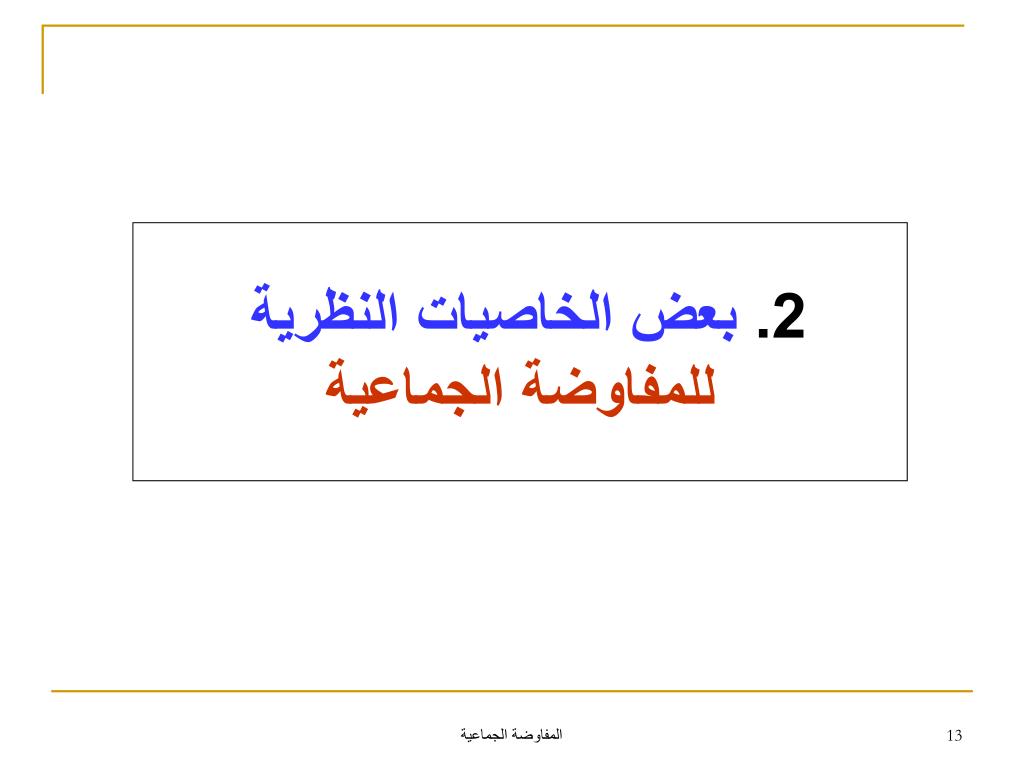 2. بعض الخاصيات النظرية للمفاوضة الجماعية

المفاوضة الجماعية

13